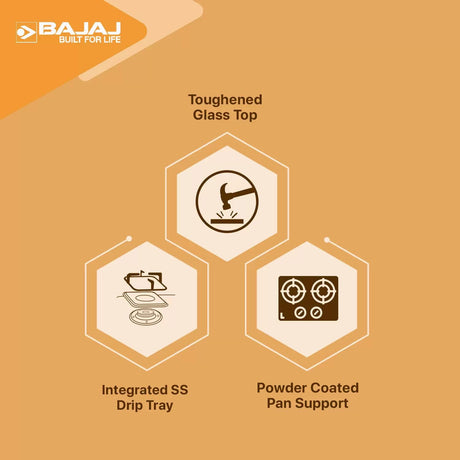 BAJAJ
BUILT FOR LIFE

Toughened Glass Top

Integrated SS Drip Tray

Powder Coated Pan Support